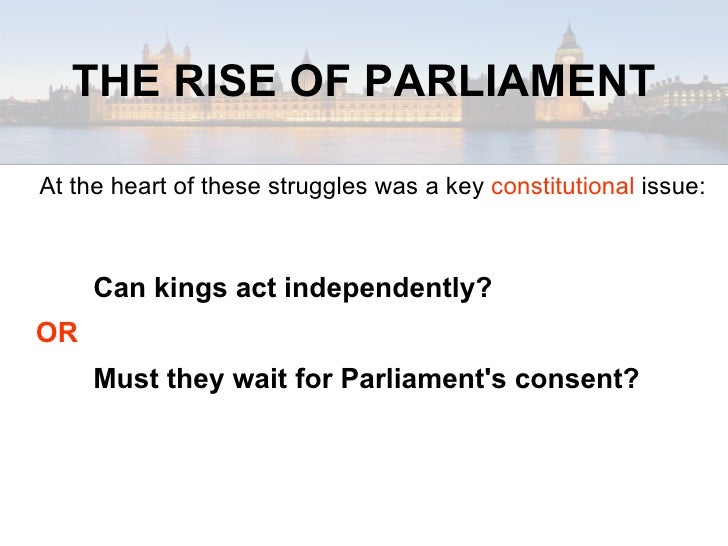 THE RISE OF PARLIAMENT

At the heart of these struggles was a key constitutional issue:

Can kings act independently?

OR

Must they wait for Parliament's consent?